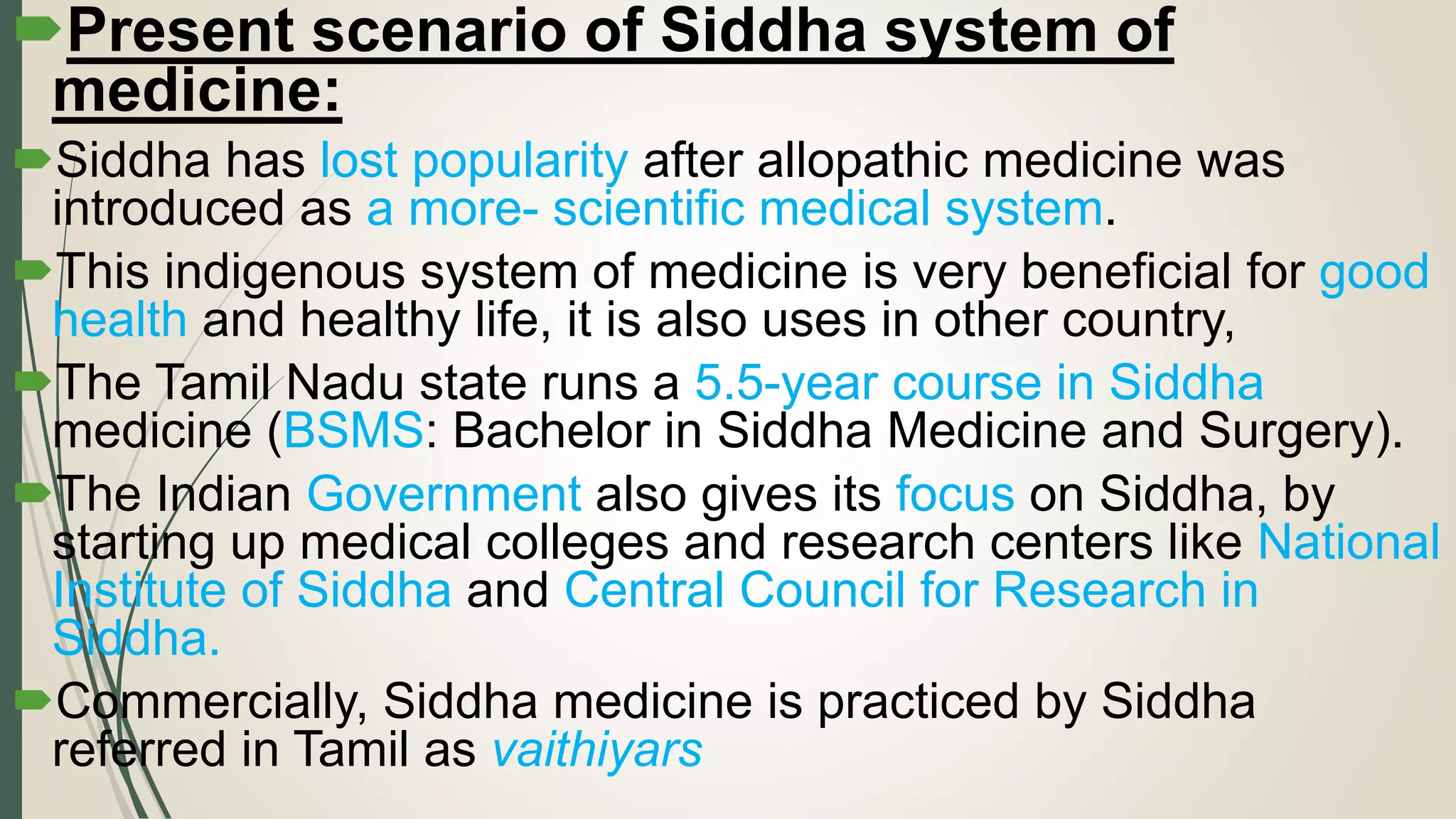 Present scenario of Siddha system of medicine:

Siddha has lost popularity after allopathic medicine was introduced as a more- scientific medical system.

This indigenous system of medicine is very beneficial for good health and healthy life, it is also uses in other country,

The Tamil Nadu state runs a 5.5-year course in Siddha medicine (BSMS: Bachelor in Siddha Medicine and Surgery).

The Indian Government also gives its focus on Siddha, by starting up medical colleges and research centers like National Institute of Siddha and Central Council for Research in Siddha.

Commercially, Siddha medicine is practiced by Siddha referred in Tamil as vaithiyars